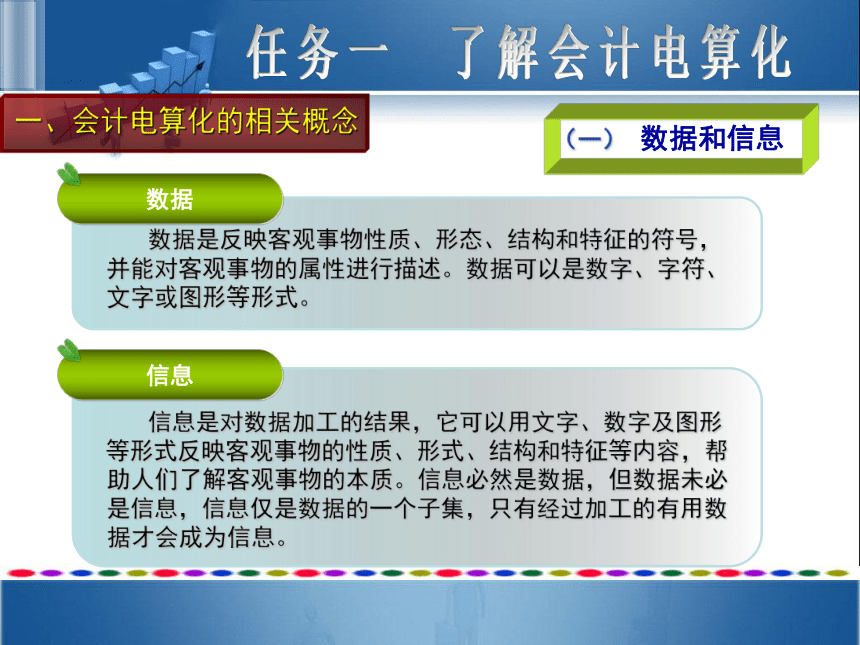 任务一　了解会计电算化

一、会计电算化的相关概念

（一）　数据和信息

数据

数据是反映客观事物性质、形态、结构和特征的符号，并能对客观事物的属性进行描述。数据可以是数字、字符、文字或图形等形式。

信息

信息是对数据加工的结果，它可以用文字、数字及图形等形式反映客观事物的性质、形式、结构和特征等内容，帮助人们了解客观事物的本质。信息必然是数据，但数据未必是信息，信息仅是数据的一个子集，只有经过加工的有用数据才会成为信息。